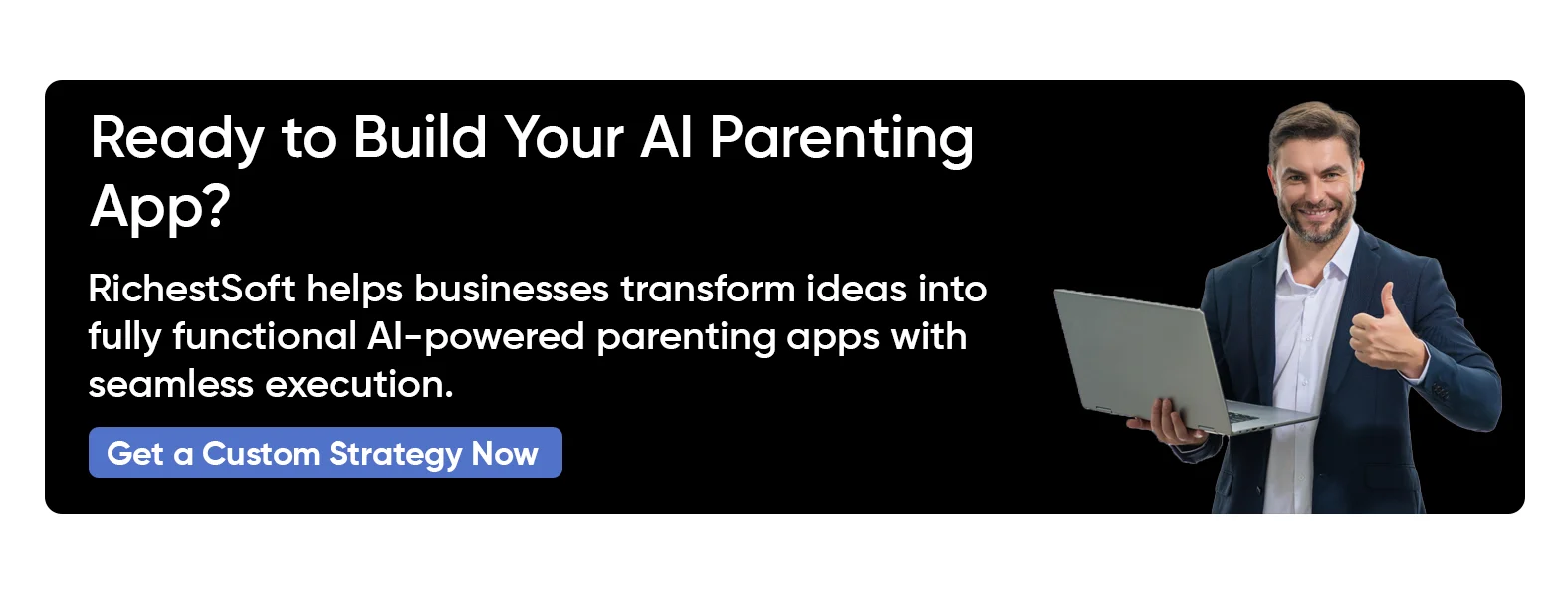 Ready to Build Your AI Parenting App?

RichestSoft helps businesses transform ideas into fully functional AI-powered parenting apps with seamless execution.

Get a Custom Strategy Now